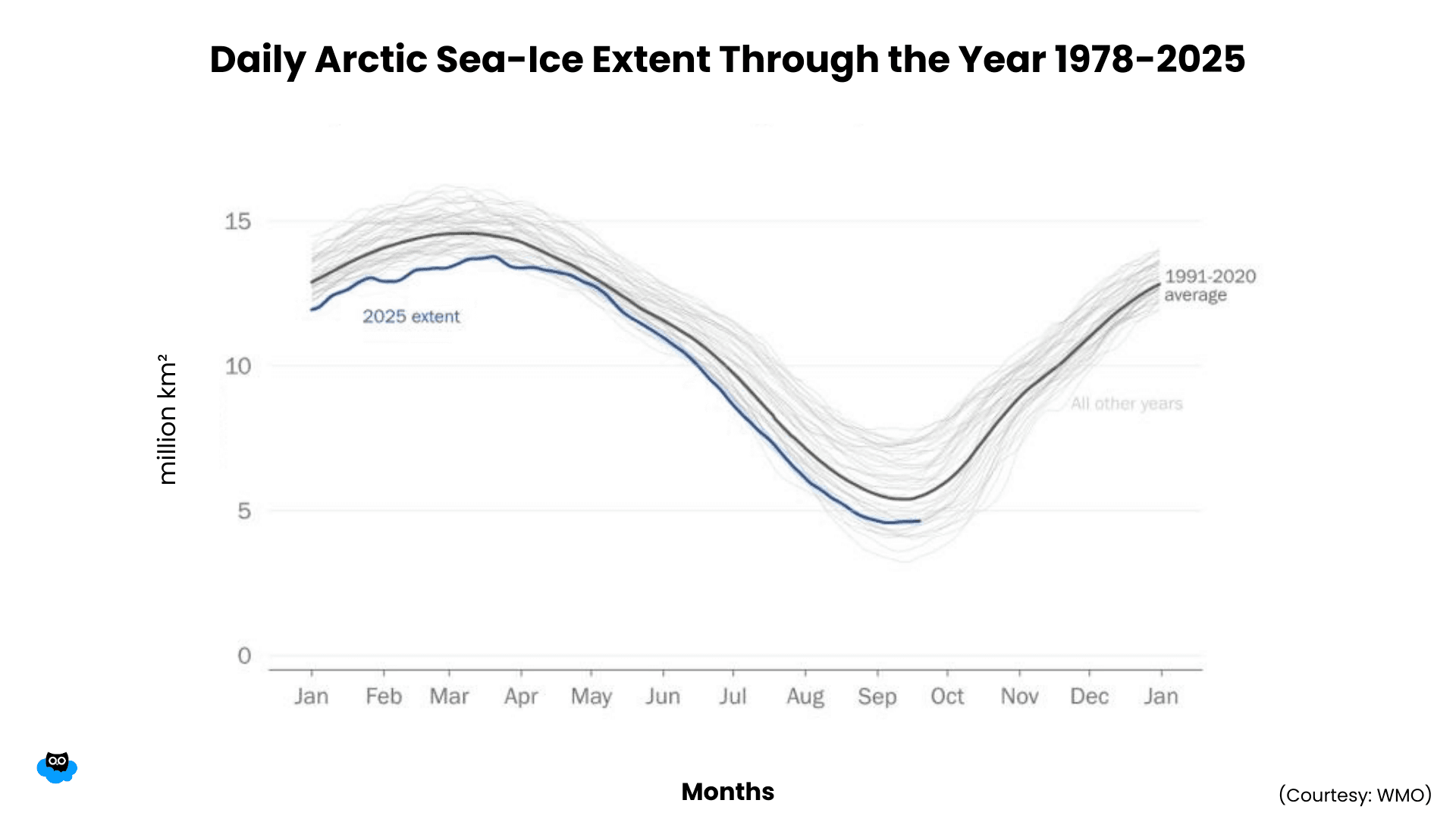 Daily Arctic Sea-Ice Extent Through the Year 1978-2025

million km²

15

10

5

0

2025 extent

1991-2020 average

All other years

Jan Feb Mar Apr May Jun Jul Aug Sep Oct Nov Dec Jan

Months

(Courtesy: WMO)